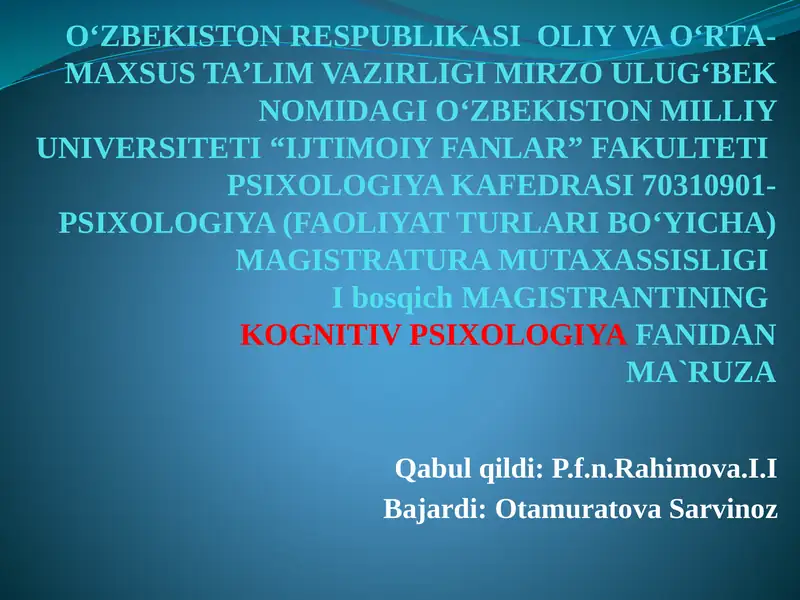 O‘ZBEKISTON RESPUBLIKASI OLIY VA O‘RTA-MAXSUS TA’LIM VAZIRLIGI MIRZO ULUG‘BEK NOMIDAGI O‘ZBEKISTON MILLIY UNIVERSITETI “IJTIMOIY FANLAR” FAKULTETI PSIXOLOGIYA KAFEDRASI 70310901-PSIXOLOGIYA (FAOLIYAT TURLARI BO‘YICHA) MAGISTRATURA MUTAXASSISLIGI I bosqich MAGISTRANTINING KOGNITIV PSIXOLOGIYA FANIDAN MA`RUZA

Qabul qildi: P.f.n.Rahimova.I.I
Bajardi: Otamuratova Sarvinoz